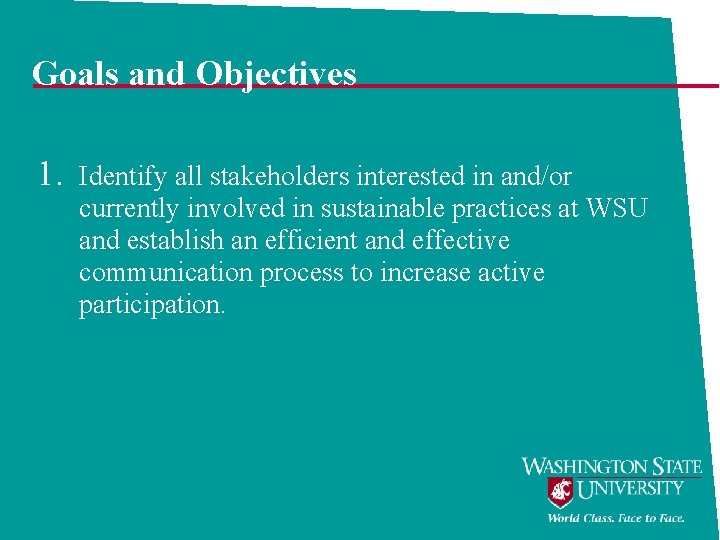 Goals and Objectives

1. Identify all stakeholders interested in and/or currently involved in sustainable practices at WSU and establish an efficient and effective communication process to increase active participation.

WASHINGTON STATE UNIVERSITY
World Class. Face to Face.